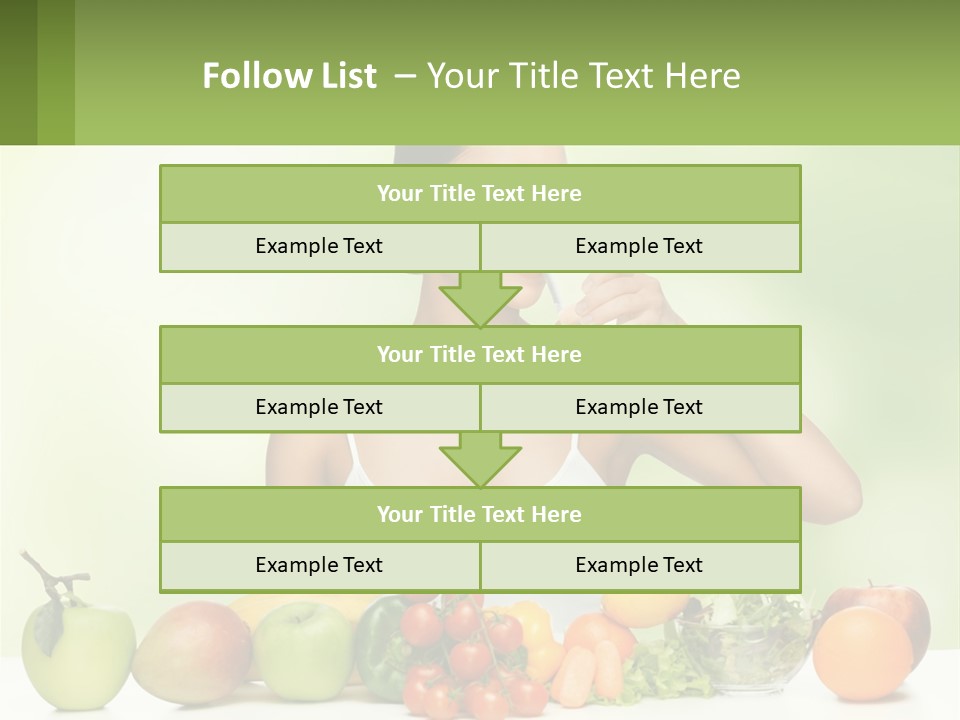 Follow List – Your Title Text Here

| Your Title Text Here | |
|---|---|
| Example Text | Example Text |

| Your Title Text Here | |
|---|---|
| Example Text | Example Text |

| Your Title Text Here | |
|---|---|
| Example Text | Example Text |